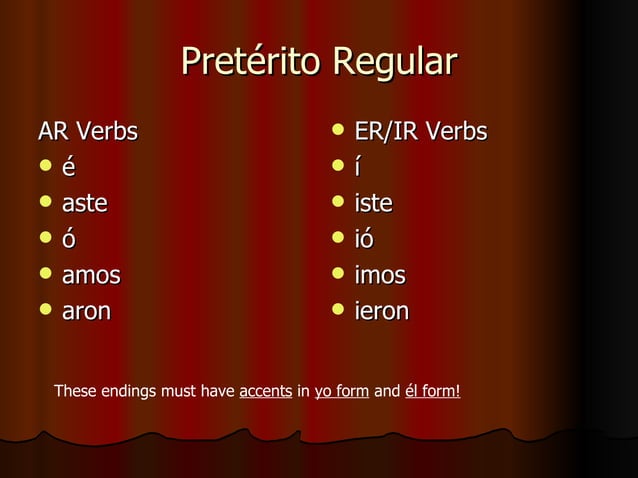 Pretérito Regular

AR Verbs
- é
- aste
- ó
- amos
- aron

- ER/IR Verbs
- í
- iste
- ió
- imos
- ieron

These endings must have accents in yo form and él form!